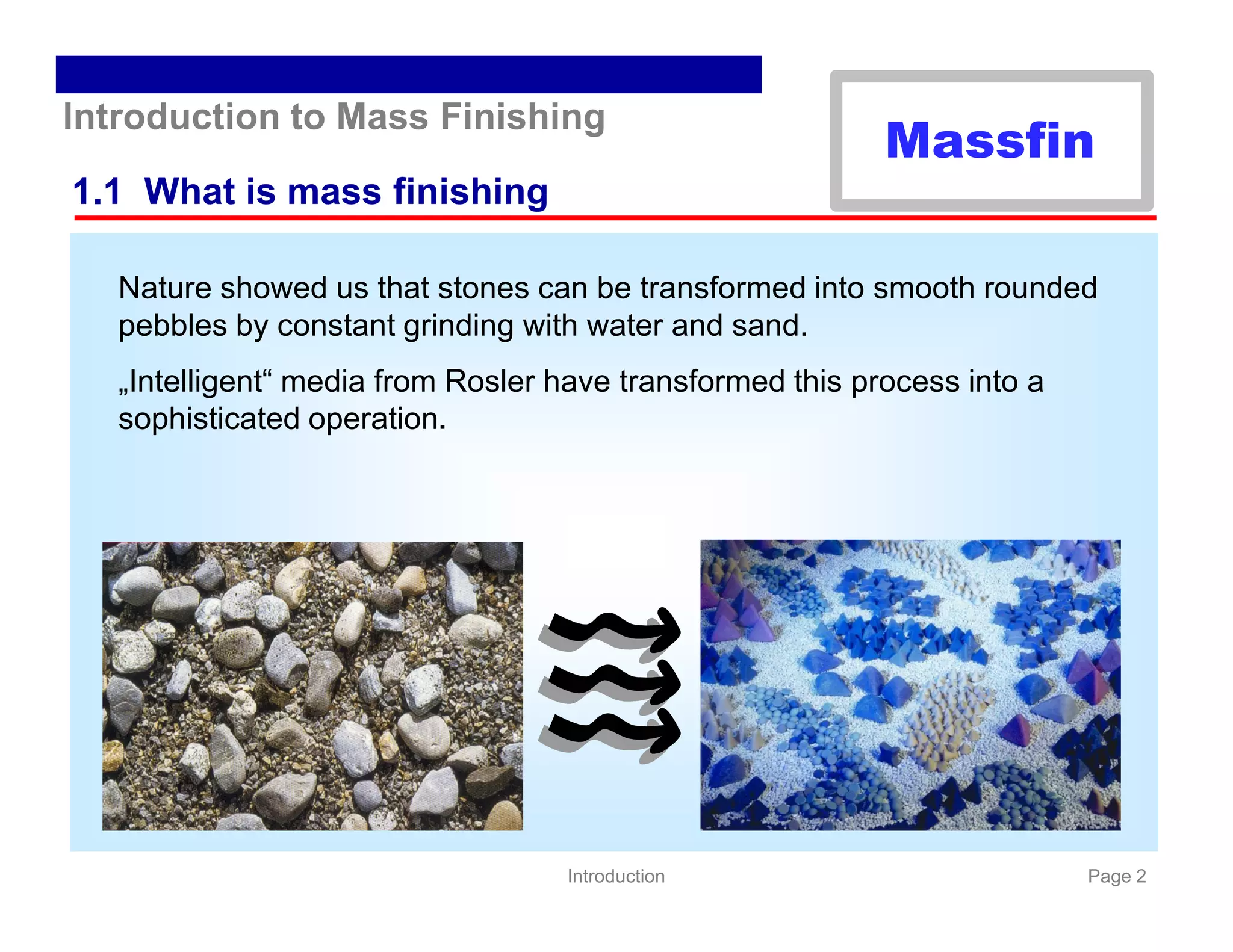 Introduction to Mass Finishing

Massfin

1.1 What is mass finishing

Nature showed us that stones can be transformed into smooth rounded pebbles by constant grinding with water and sand.

„Intelligent“ media from Rosler have transformed this process into a sophisticated operation.

Introduction

Page 2